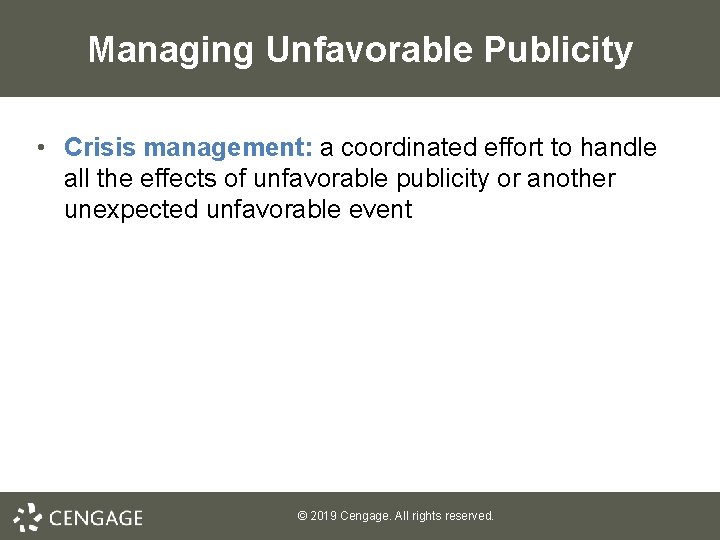 Managing Unfavorable Publicity

• Crisis management: a coordinated effort to handle all the effects of unfavorable publicity or another unexpected unfavorable event

CENGAGE

© 2019 Cengage. All rights reserved.